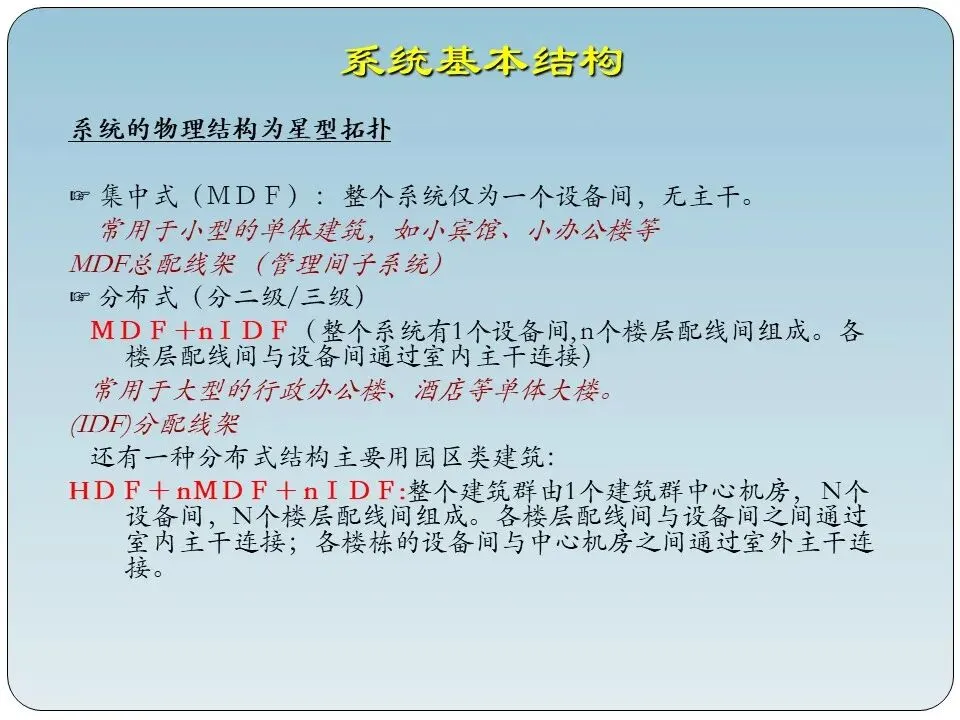 系统基本结构

系统的物理结构为星型拓扑

☞ 集中式（MDF）：整个系统仅为一个设备间，无主干。
常用于小型的单体建筑，如小宾馆、小办公楼等
MDF总配线架（管理间子系统）
☞ 分布式（分二级/三级）
MDF＋nIDF（整个系统有1个设备间,n个楼层配线间组成。各楼层配线间与设备间通过室内主干连接）
常用于大型的行政办公楼、酒店等单体大楼。
(IDF)分配线架
还有一种分布式结构主要用园区类建筑：
HDF＋nMDF＋nIDF:整个建筑群由1个建筑群中心机房，N个设备间，N个楼层配线间组成。各楼层配线间与设备间之间通过室内主干连接；各楼栋的设备间与中心机房之间通过室外主干连接。